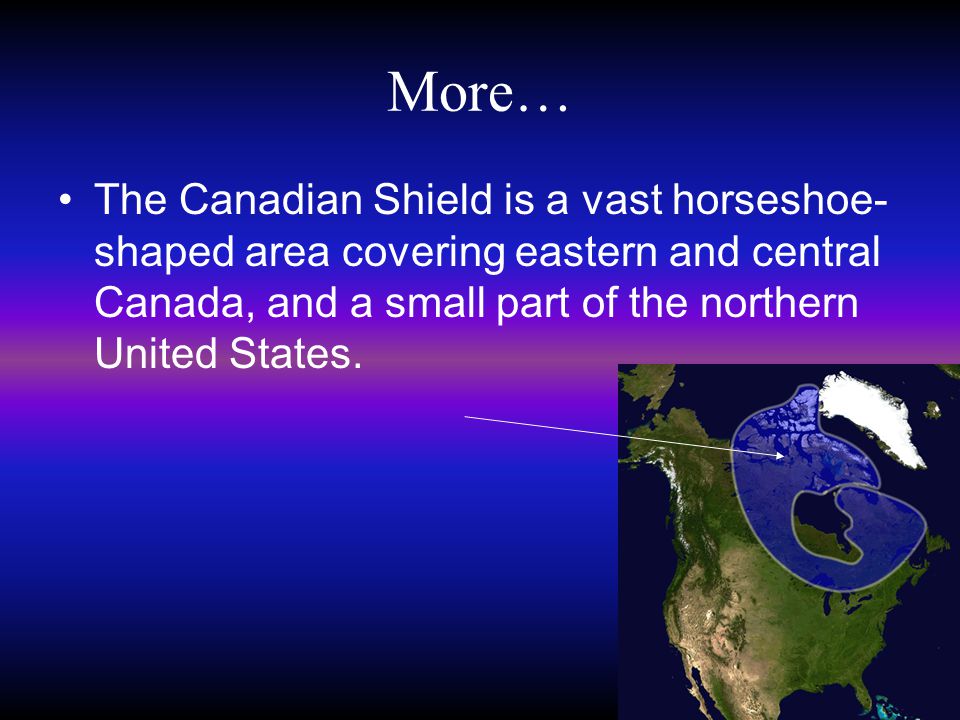 More…

• The Canadian Shield is a vast horseshoe-shaped area covering eastern and central Canada, and a small part of the northern United States.